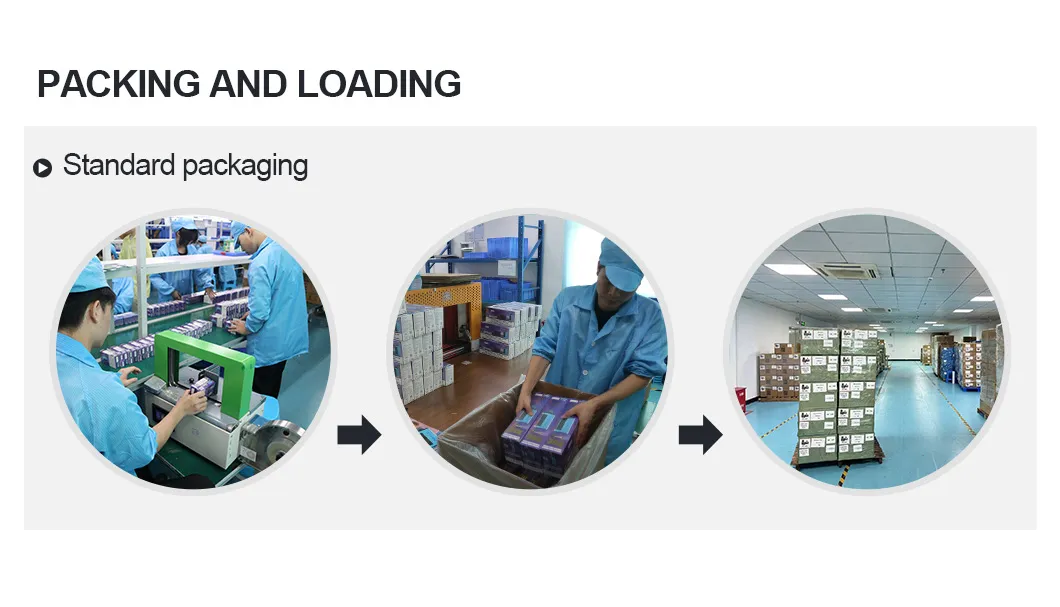 PACKING AND LOADING

Standard packaging